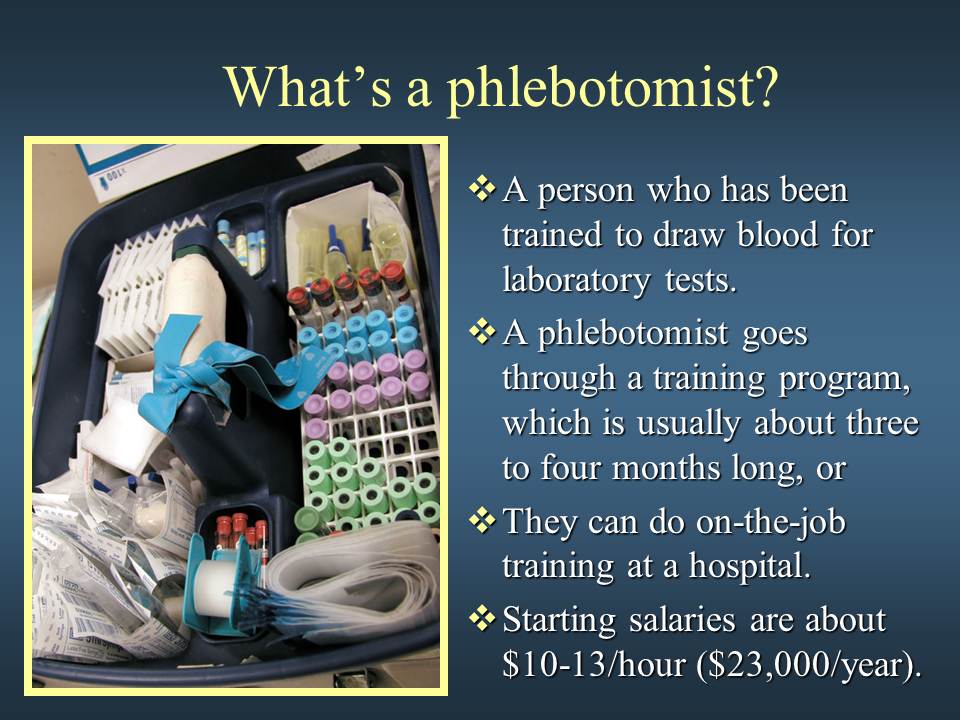 What's a phlebotomist?

❖ A person who has been trained to draw blood for laboratory tests.

❖ A phlebotomist goes through a training program, which is usually about three to four months long, or

❖ They can do on-the-job training at a hospital.

❖ Starting salaries are about \$10-13/hour (\$23,000/year).